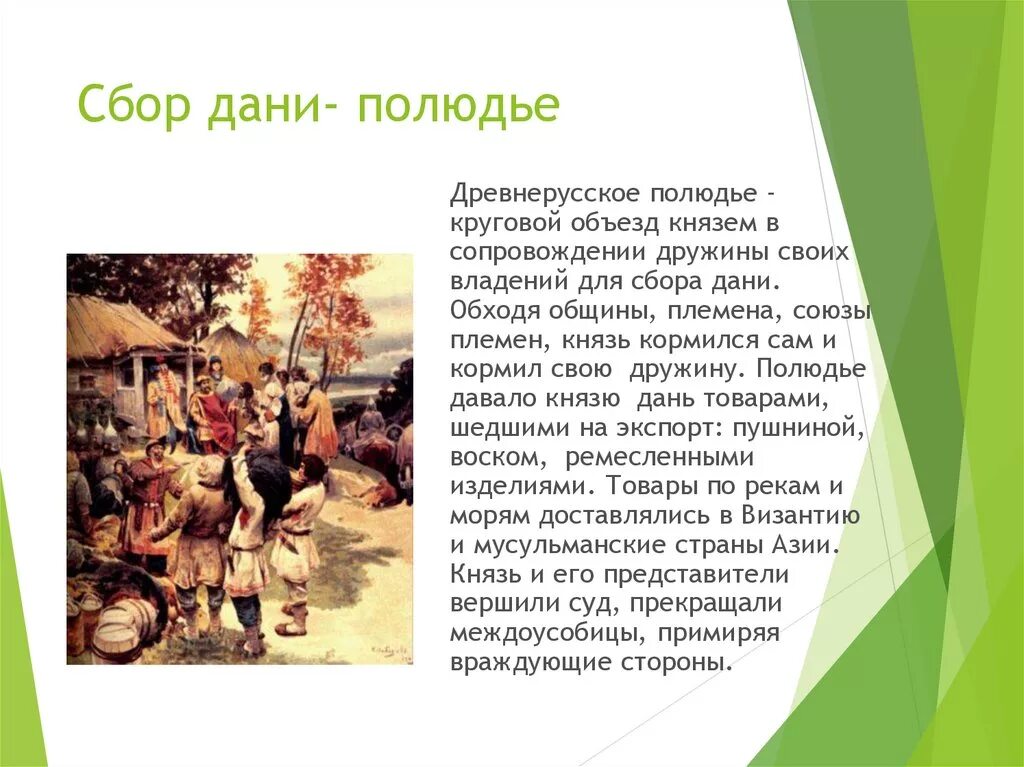 Сбор дани- полюдье

Древнерусское полюдье - круговой объезд князем в сопровождении дружины своих владений для сбора дани. Обходя общины, племена, союзы племен, князь кормился сам и кормил свою дружину. Полюдье давало князю дань товарами, шедшими на экспорт: пушниной, воском, ремесленными изделиями. Товары по рекам и морям доставлялись в Византию и мусульманские страны Азии. Князь и его представители вершили суд, прекращали междоусобицы, примиряя враждующие стороны.